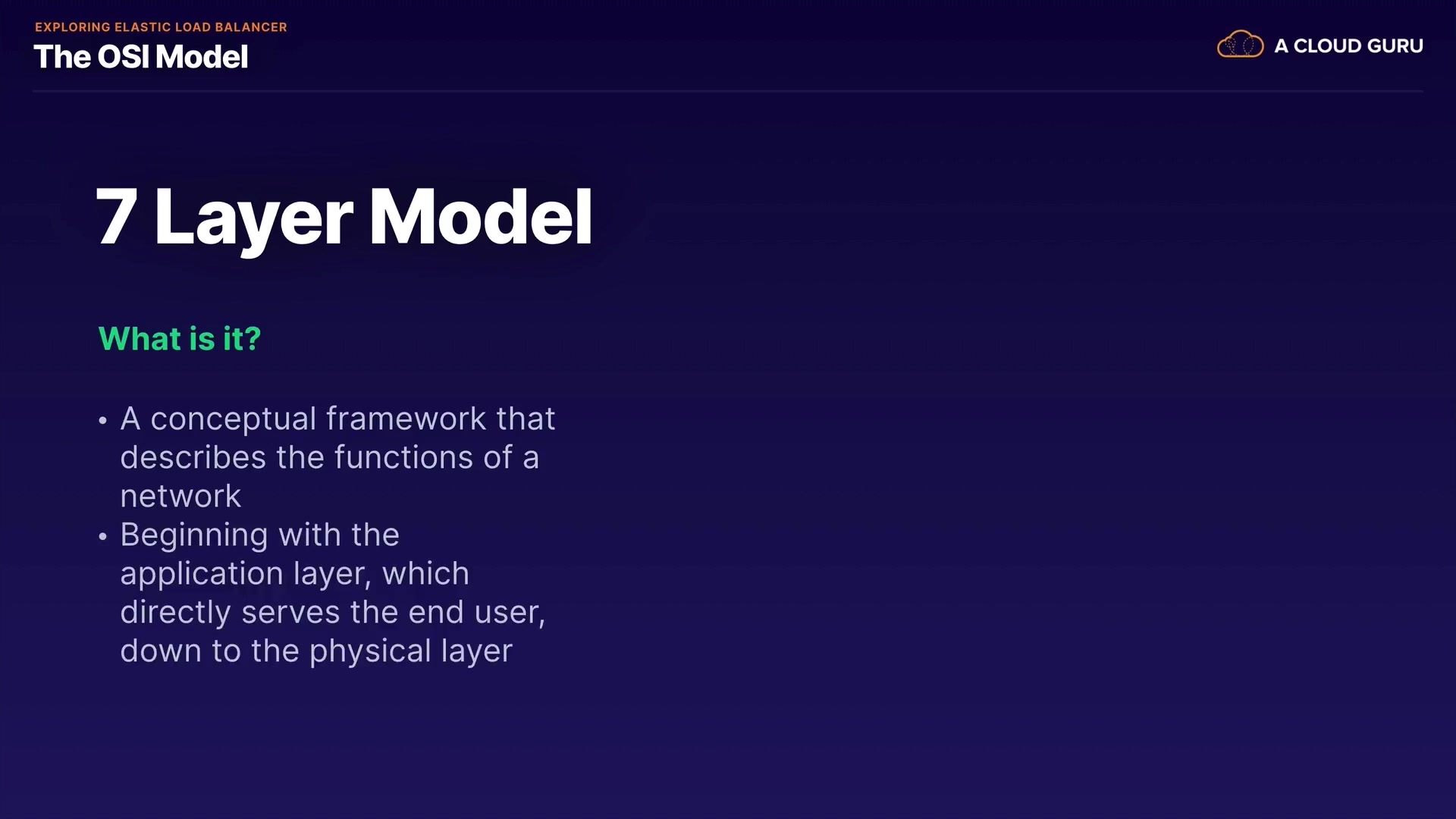 EXPLORING ELASTIC LOAD BALANCER
The OSI Model

A CLOUD GURU

7 Layer Model

What is it?

• A conceptual framework that describes the functions of a network
• Beginning with the application layer, which directly serves the end user, down to the physical layer